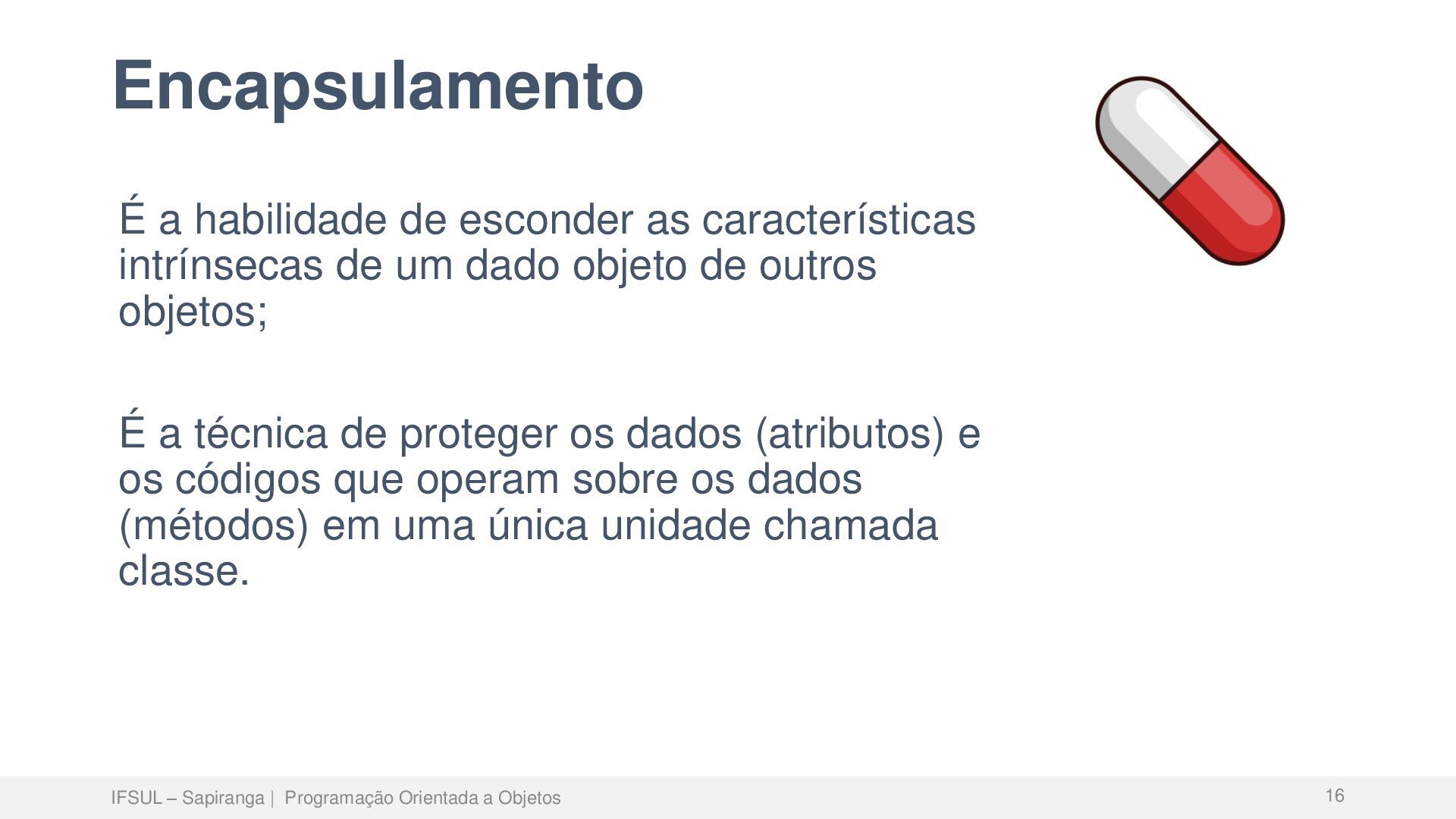 Encapsulamento

É a habilidade de esconder as características intrínsecas de um dado objeto de outros objetos;

É a técnica de proteger os dados (atributos) e os códigos que operam sobre os dados (métodos) em uma única unidade chamada classe.

IFSUL – Sapiranga | Programação Orientada a Objetos

16